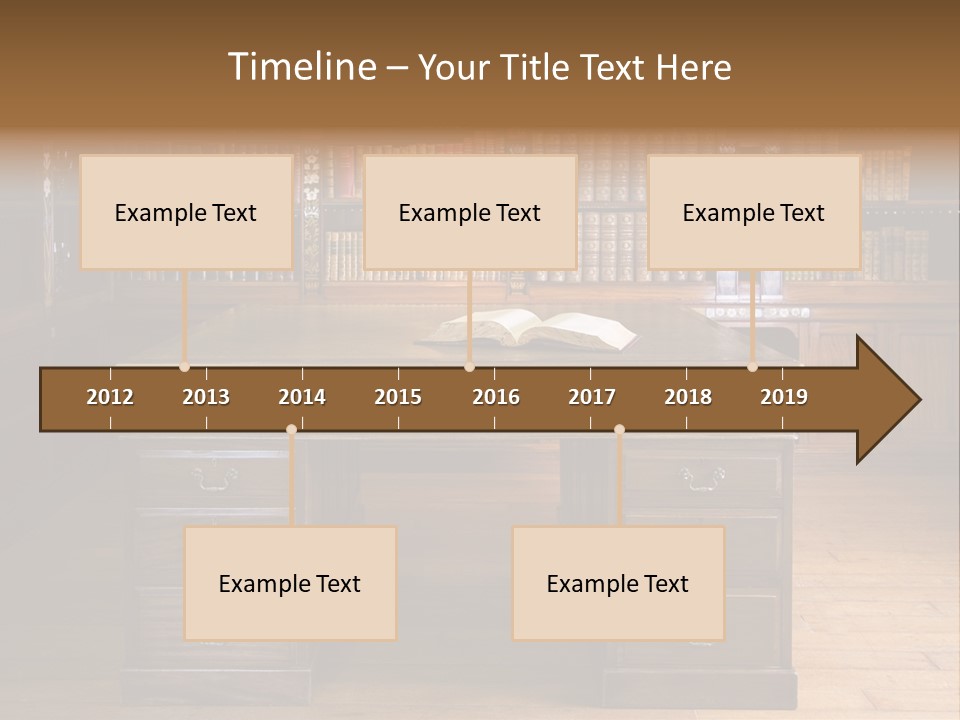 Timeline – Your Title Text Here

Example Text

Example Text

Example Text

2012 2013 2014 2015 2016 2017 2018 2019

Example Text

Example Text